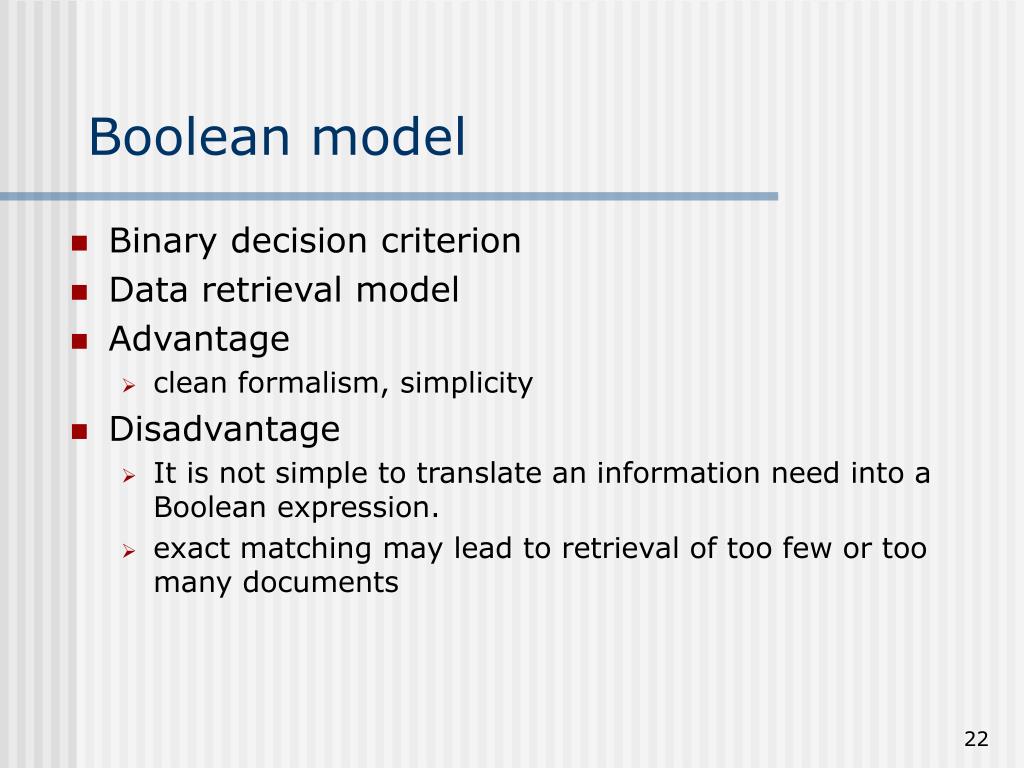 Boolean model

- Binary decision criterion
- Data retrieval model
- Advantage
  - clean formalism, simplicity
- Disadvantage
  - It is not simple to translate an information need into a Boolean expression.
  - exact matching may lead to retrieval of too few or too many documents

22